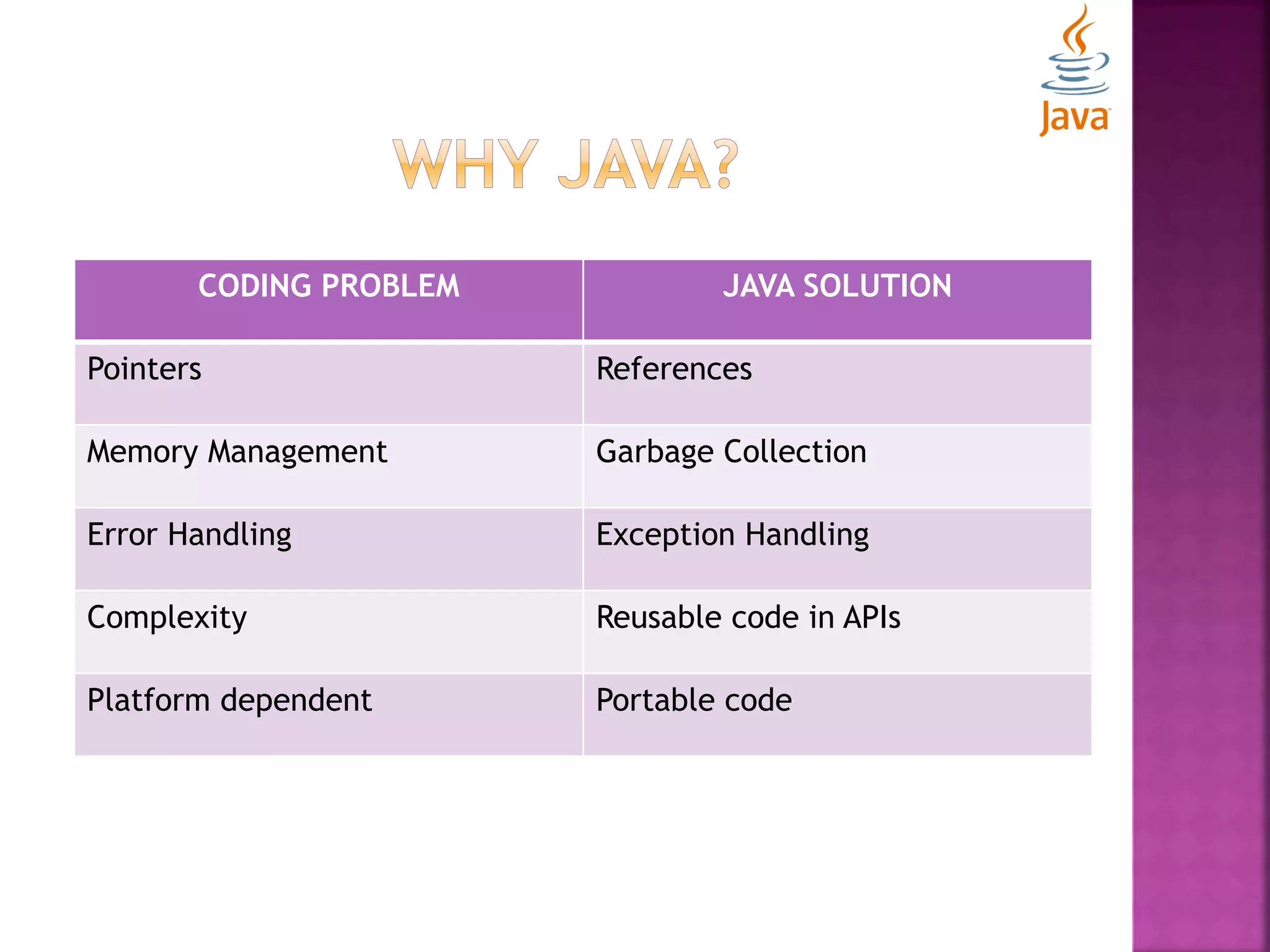 Java

WHY JAVA?

| CODING PROBLEM | JAVA SOLUTION |
|---|---|
| Pointers | References |
| Memory Management | Garbage Collection |
| Error Handling | Exception Handling |
| Complexity | Reusable code in APIs |
| Platform dependent | Portable code |